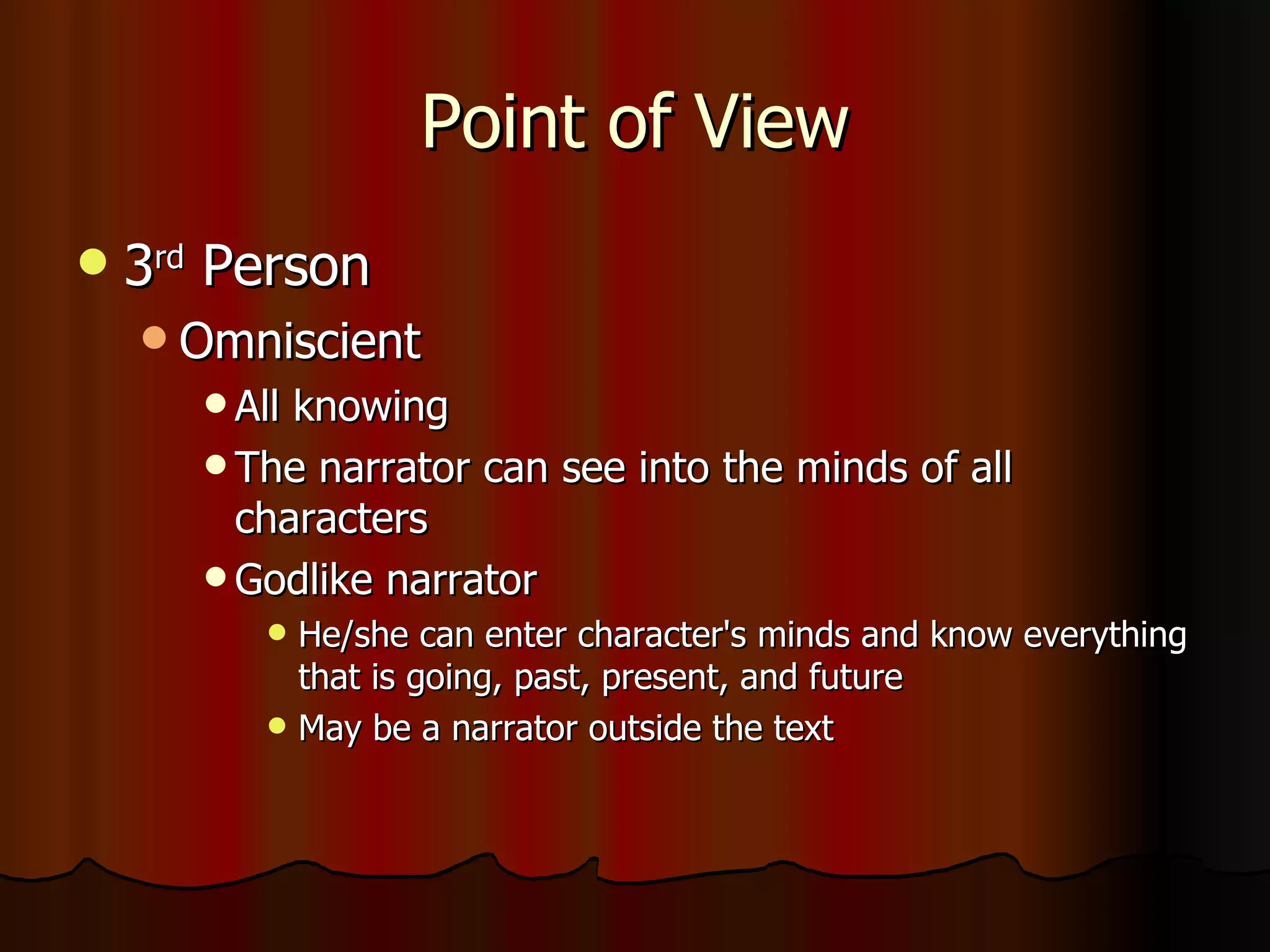 Point of View

- 3rd Person
  - Omniscient
    - All knowing
    - The narrator can see into the minds of all characters
    - Godlike narrator
      - He/she can enter character's minds and know everything that is going, past, present, and future
      - May be a narrator outside the text